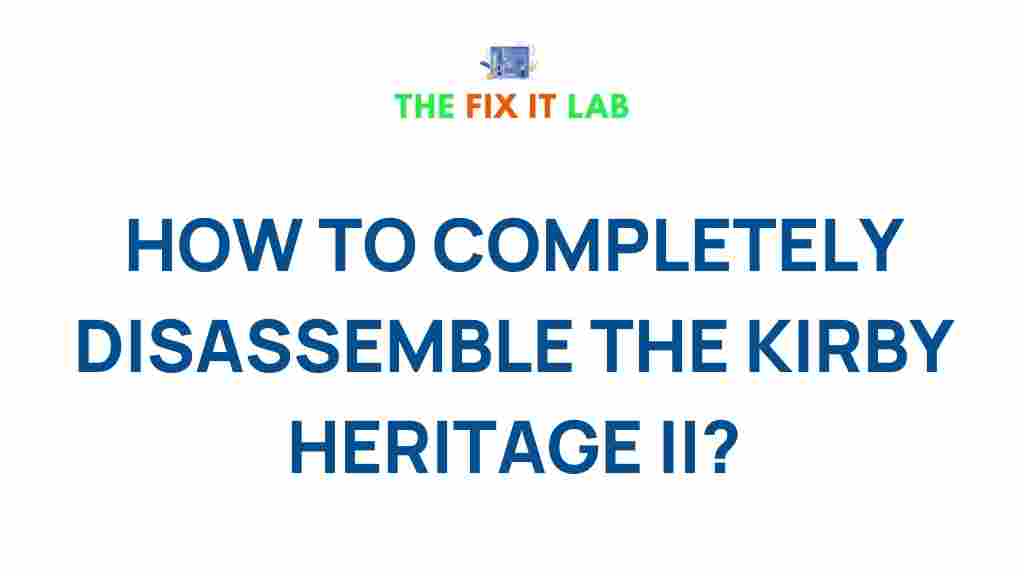 THE FIX IT LAB

HOW TO COMPLETELY DISASSEMBLE THE KIRBY HERITAGE II?